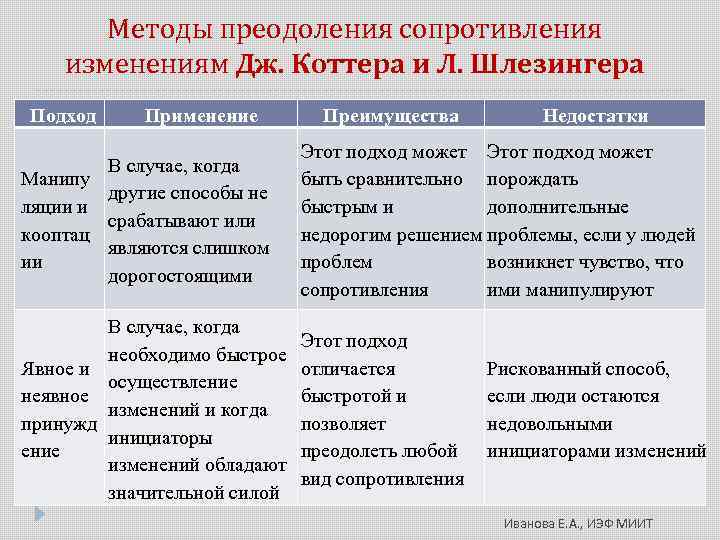 Методы преодоления сопротивления изменениям Дж. Коттера и Л. Шлезингера

| Подход | Применение | Преимущества | Недостатки |
|---|---|---|---|
| Манипуляции и кооптации | В случае, когда другие способы не срабатывают или являются слишком дорогостоящими | Этот подход может быть сравнительно быстрым и недорогим решением проблем сопротивления | Этот подход может порождать дополнительные проблемы, если у людей возникнет чувство, что ими манипулируют |
| Явное и неявное принуждение | В случае, когда необходимо быстрое осуществление изменений и когда инициаторы изменений обладают значительной силой | Этот подход отличается быстротой и позволяет преодолеть любой вид сопротивления | Рискованный способ, если люди остаются недовольными инициаторами изменений |

Иванова Е.А., ИЭФ МИИТ